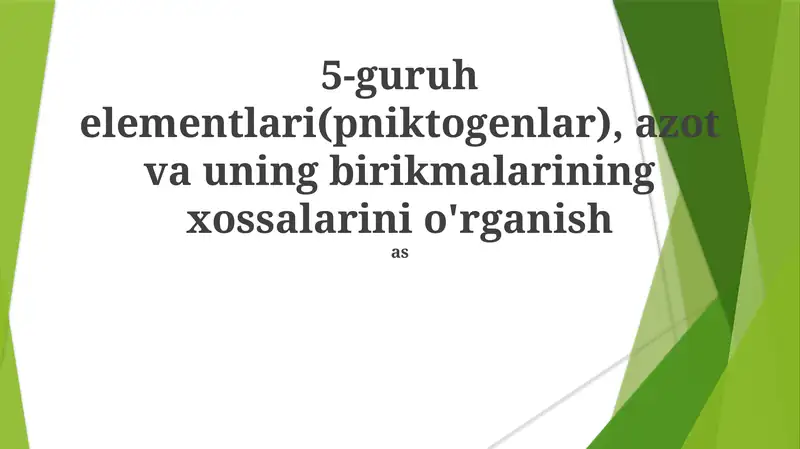 5-guruh elementlari(pniktogenlar), azot va uning birikmalarining xossalarini o'rganish

as